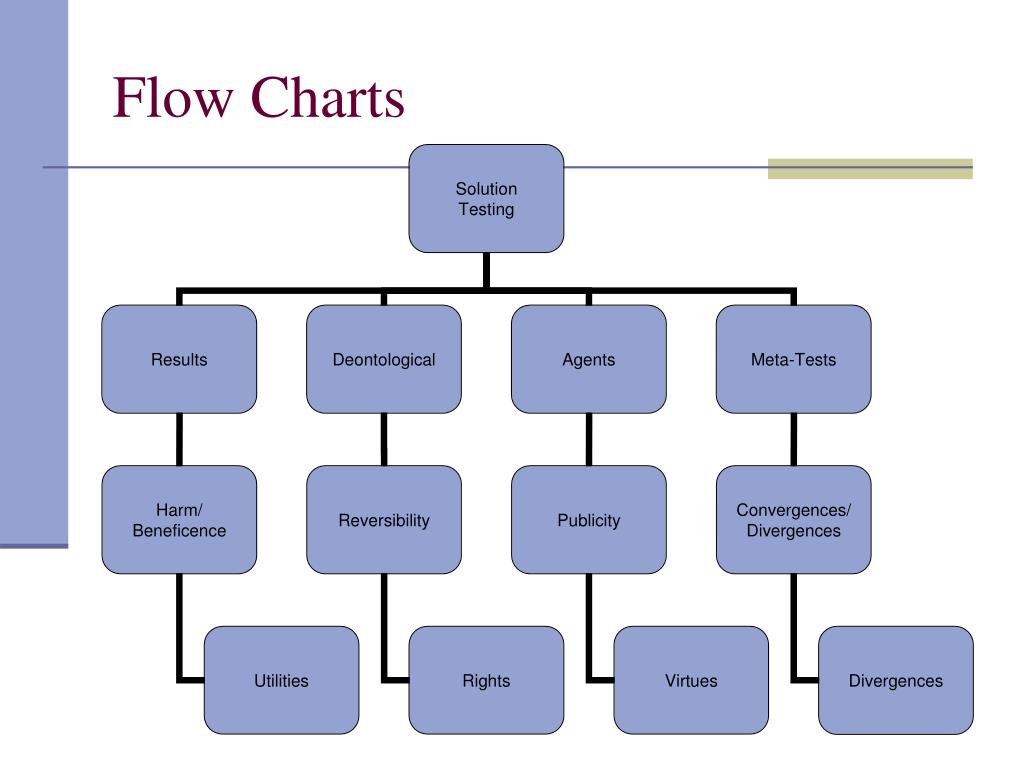 Flow Charts

Solution Testing

Results

Deontological

Agents

Meta-Tests

Harm/ Beneficence

Reversibility

Publicity

Convergences/ Divergences

Utilities

Rights

Virtues

Divergences